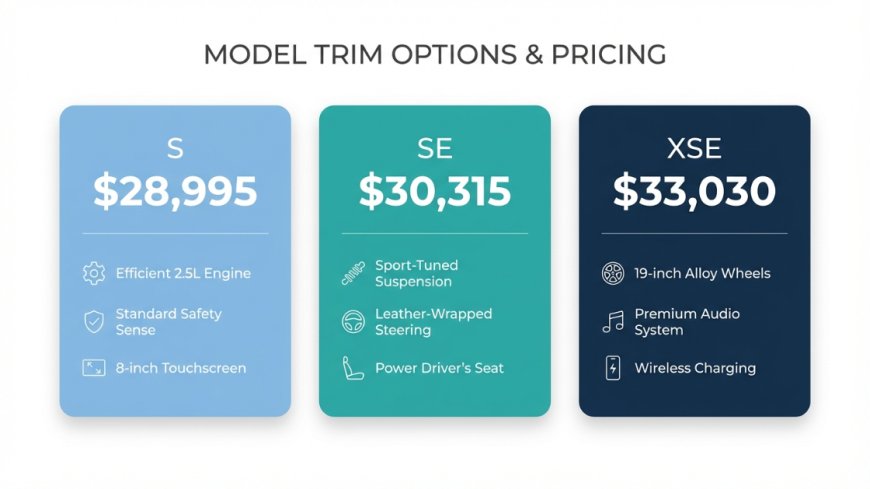 MODEL TRIM OPTIONS & PRICING

S
$28,995

Efficient 2.5L Engine

Standard Safety Sense

8-inch Touchscreen

SE
$30,315

Sport-Tuned Suspension

Leather-Wrapped Steering

Power Driver's Seat

XSE
$33,030

19-inch Alloy Wheels

Premium Audio System

Wireless Charging